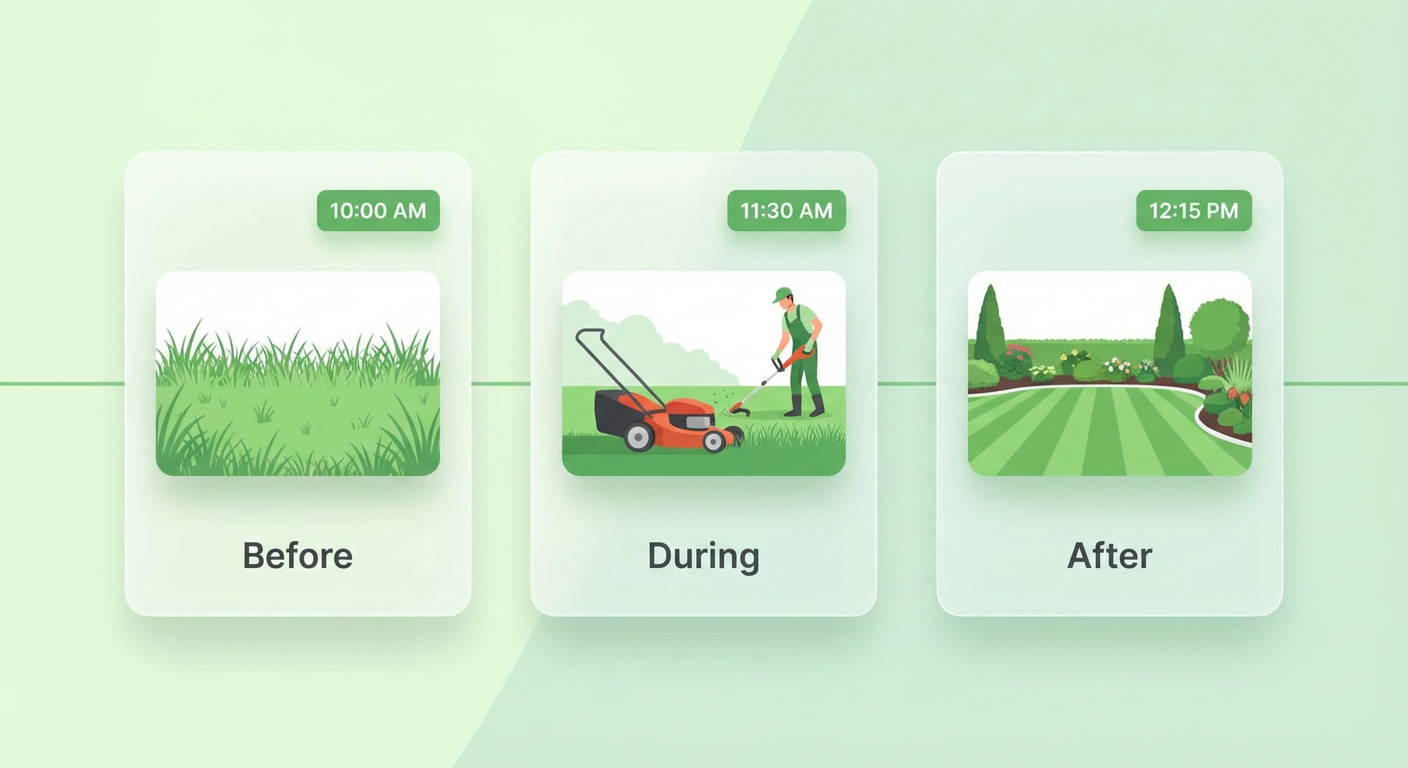 10:00 AM

Before

11:30 AM

During

12:15 PM

After